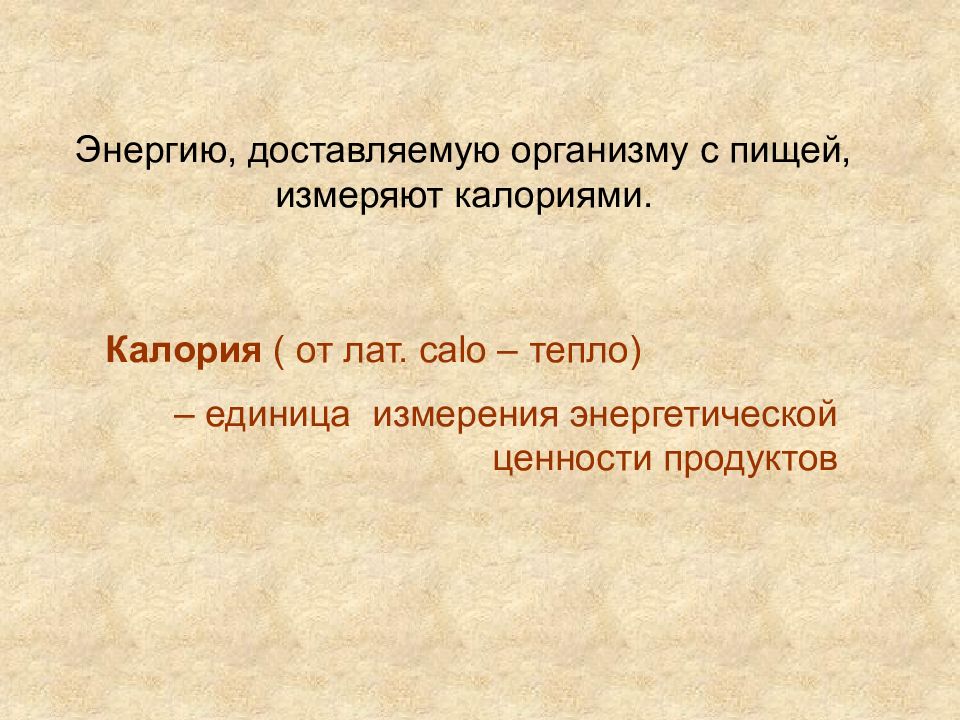 Энергию, доставляемую организму с пищей, измеряют калориями.

Калория ( от лат. calo – тепло)

– единица  измерения энергетической ценности продуктов